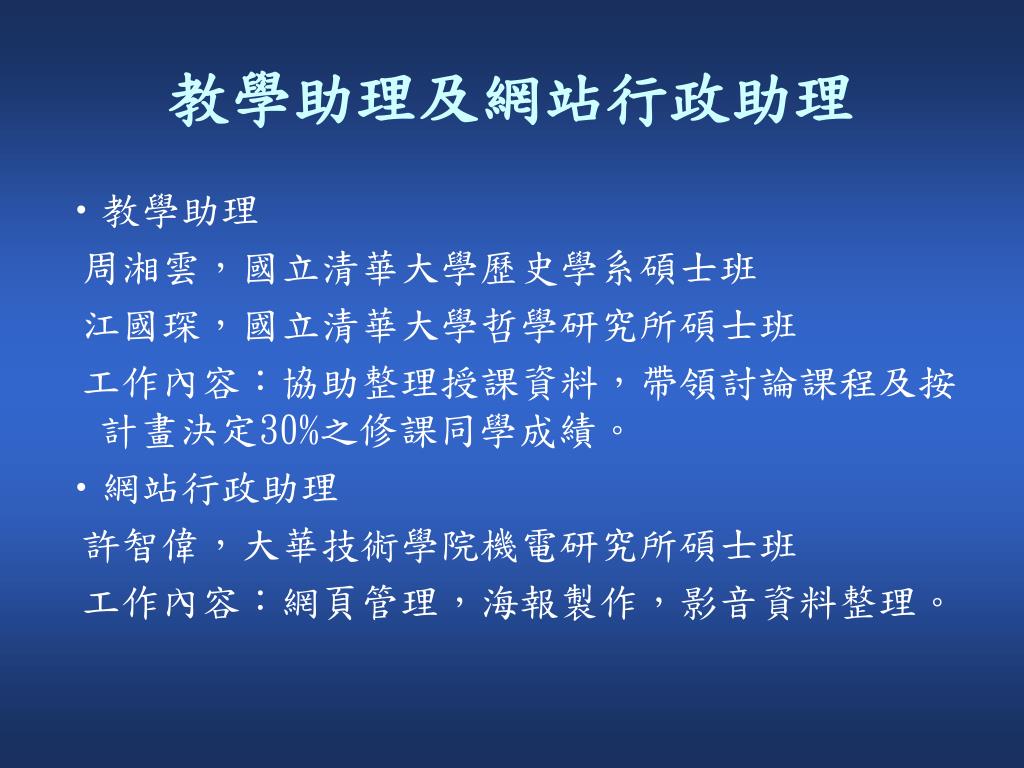 教學助理及網站行政助理

• 教學助理

周湘雲，國立清華大學歷史學系碩士班

江國琛，國立清華大學哲學研究所碩士班

工作內容：協助整理授課資料，帶領討論課程及按計畫決定30%之修課同學成績。

• 網站行政助理

許智偉，大華技術學院機電研究所碩士班

工作內容：網頁管理，海報製作，影音資料整理。